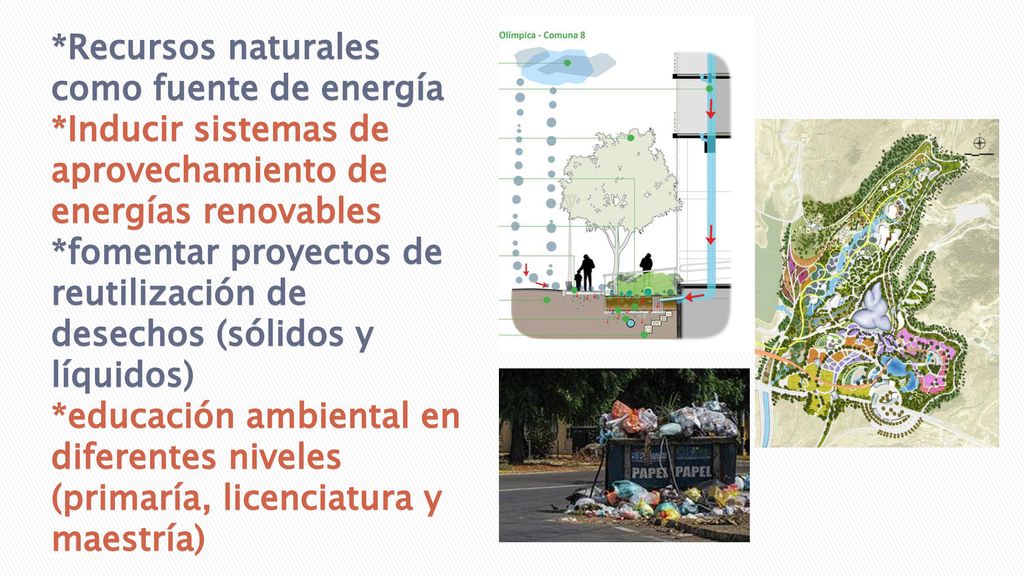 *Recursos naturales como fuente de energía
*Inducir sistemas de aprovechamiento de energías renovables
*fomentar proyectos de reutilización de desechos (sólidos y líquidos)
*educación ambiental en diferentes niveles (primaría, licenciatura y maestría)

Olímpica - Comuna 8

PAPEL PAPEL